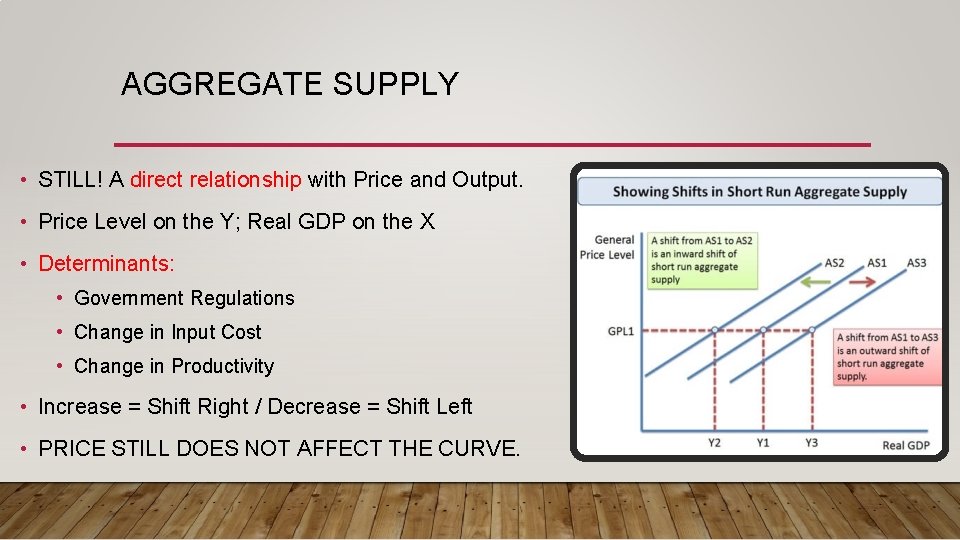 AGGREGATE SUPPLY

• STILL! A direct relationship with Price and Output.
• Price Level on the Y; Real GDP on the X
• Determinants:
  • Government Regulations
  • Change in Input Cost
  • Change in Productivity
• Increase = Shift Right / Decrease = Shift Left
• PRICE STILL DOES NOT AFFECT THE CURVE.

Showing Shifts in Short Run Aggregate Supply

General Price Level

A shift from AS1 to AS2 is an inward shift of short run aggregate supply

AS2 AS1 AS3

GPL1

A shift from AS1 to AS3 is an outward shift of short run aggregate supply.

Y2 Y1 Y3 Real GDP